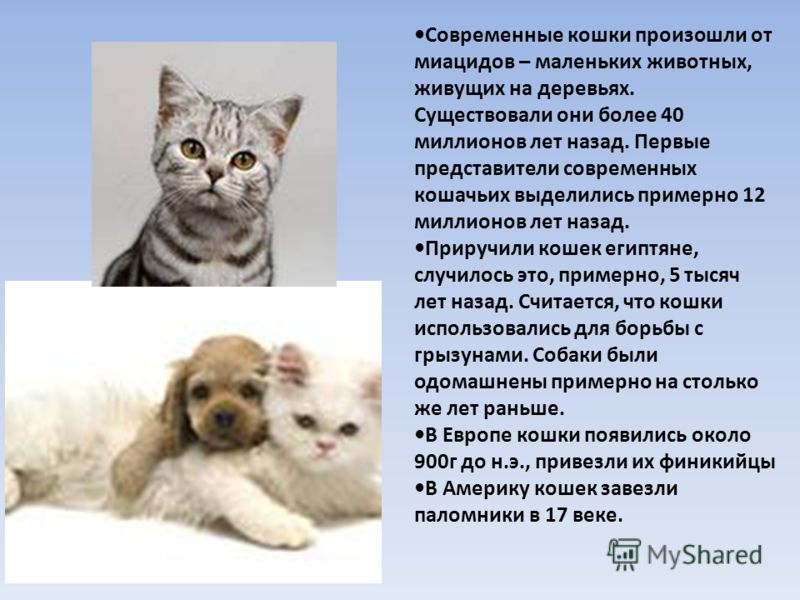 •Современные кошки произошли от миацидов – маленьких животных, живущих на деревьях. Существовали они более 40 миллионов лет назад. Первые представители современных кошачьих выделились примерно 12 миллионов лет назад.
•Приручили кошек египтяне, случилось это, примерно, 5 тысяч лет назад. Считается, что кошки использовались для борьбы с грызунами. Собаки были одомашнены примерно на столько же лет раньше.
•В Европе кошки появились около 900г до н.э., привезли их финикийцы
•В Америку кошек завезли паломники в 17 веке.

MyShared